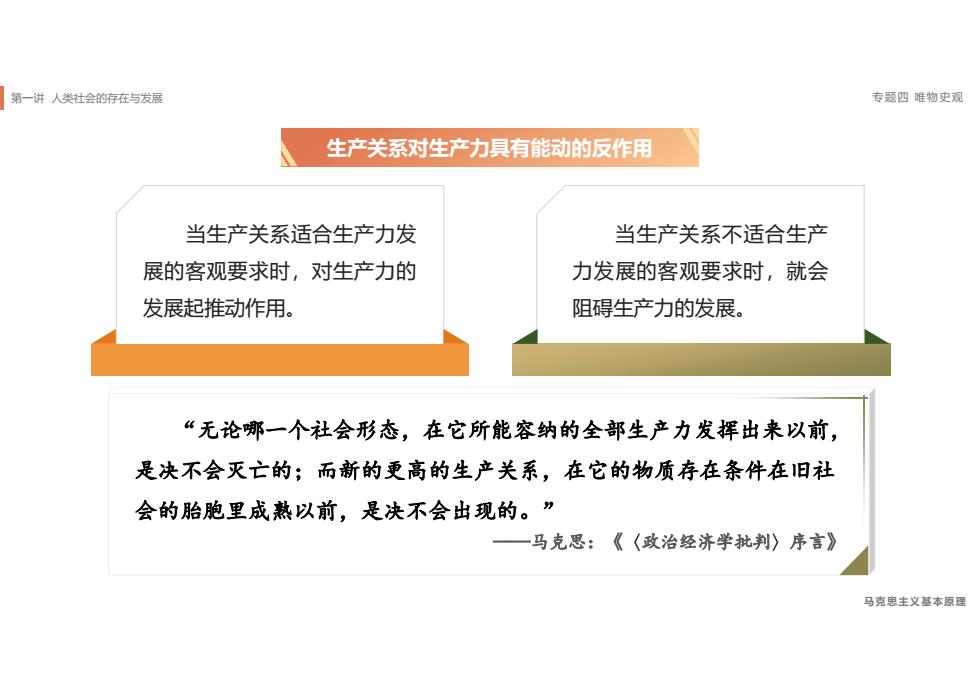 第一讲 人类社会的存在与发展

专题四 唯物史观

生产关系对生产力具有能动的反作用

当生产关系适合生产力发展的客观要求时，对生产力的发展起推动作用。

当生产关系不适合生产力发展的客观要求时，就会阻碍生产力的发展。

“无论哪一个社会形态，在它所能容纳的全部生产力发挥出来以前，是决不会灭亡的；而新的更高的生产关系，在它的物质存在条件在旧社会的胎胞里成熟以前，是决不会出现的。”

——马克思：《〈政治经济学批判〉序言》

马克思主义基本原理